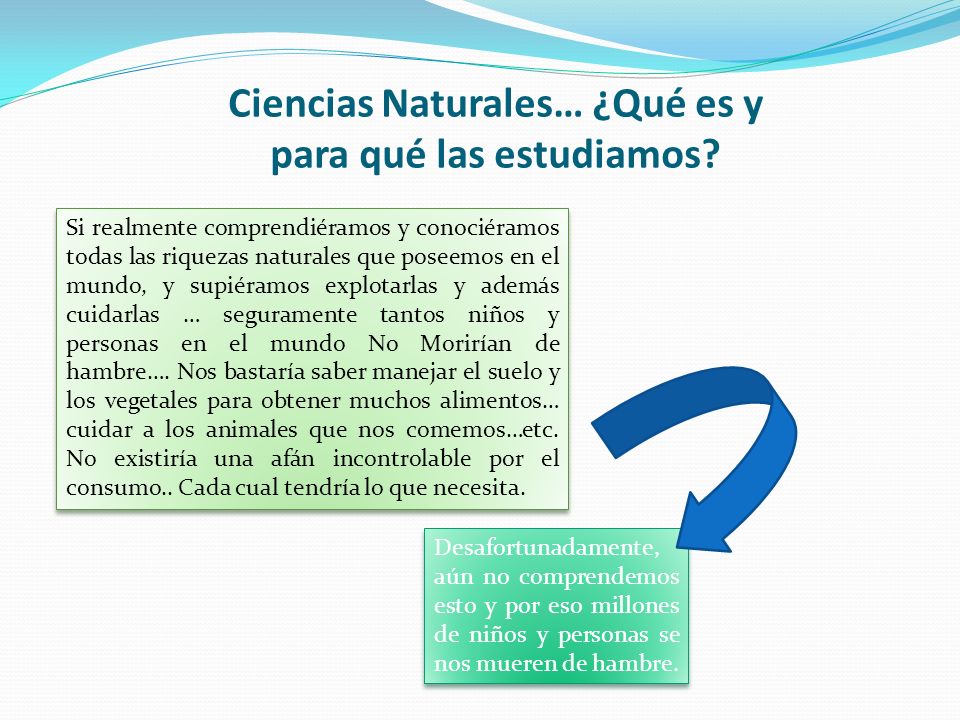 Ciencias Naturales… ¿Qué es y para qué las estudiamos?

Si realmente comprendiéramos y conociéramos todas las riquezas naturales que poseemos en el mundo, y supiéramos explotarlas y además cuidarlas … seguramente tantos niños y personas en el mundo No Morirían de hambre…. Nos bastaría saber manejar el suelo y los vegetales para obtener muchos alimentos… cuidar a los animales que nos comemos…etc. No existiría una afán incontrolable por el consumo.. Cada cual tendría lo que necesita.

Desafortunadamente, aún no comprendemos esto y por eso millones de niños y personas se nos mueren de hambre.